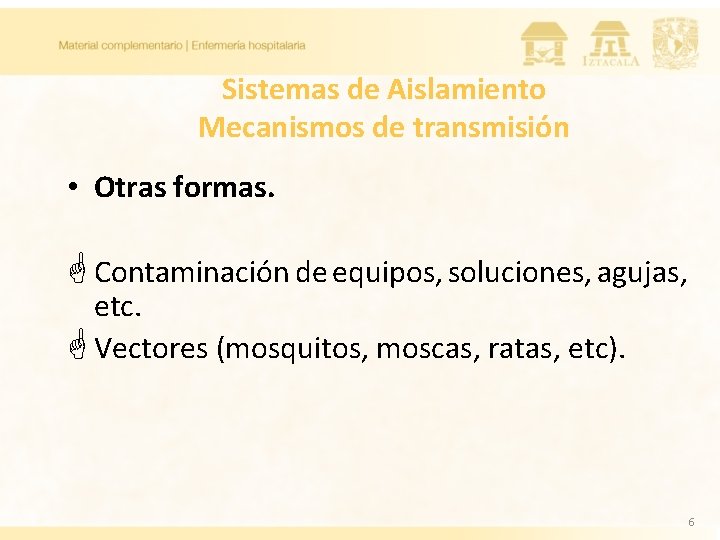 Material complementario | Enfermería hospitalaria

IZTACALA

Sistemas de Aislamiento
Mecanismos de transmisión

• Otras formas.

☝ Contaminación de equipos, soluciones, agujas, etc.
☝ Vectores (mosquitos, moscas, ratas, etc).

6